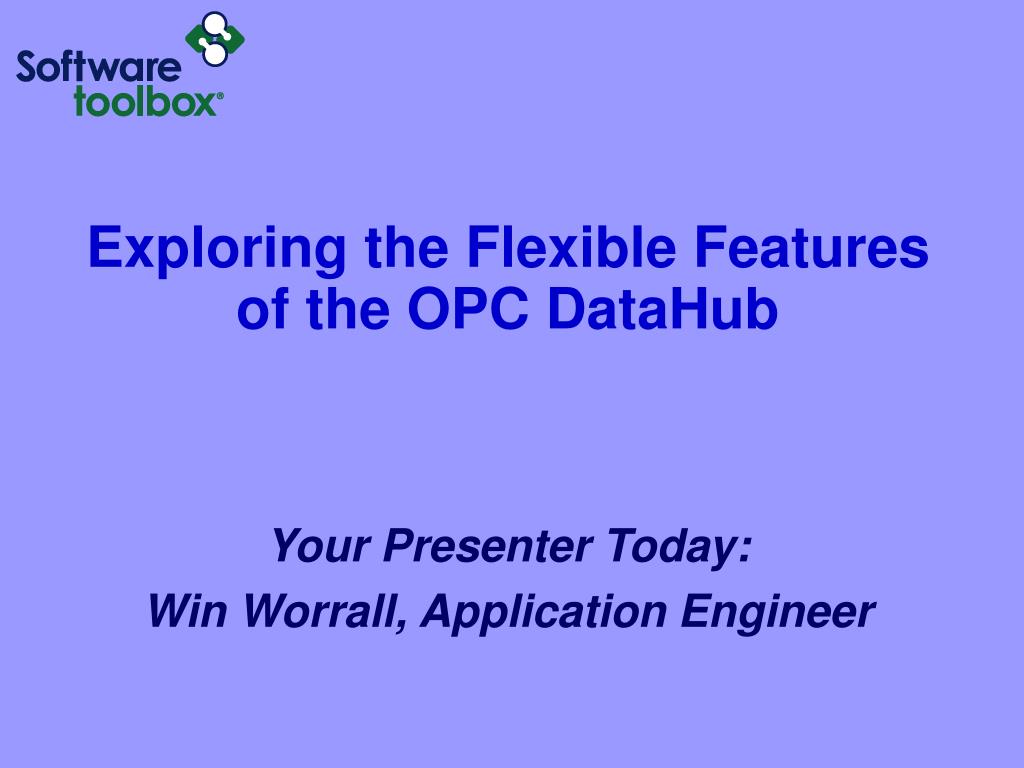 Software toolbox®

Exploring the Flexible Features of the OPC DataHub

Your Presenter Today:

Win Worrall, Application Engineer